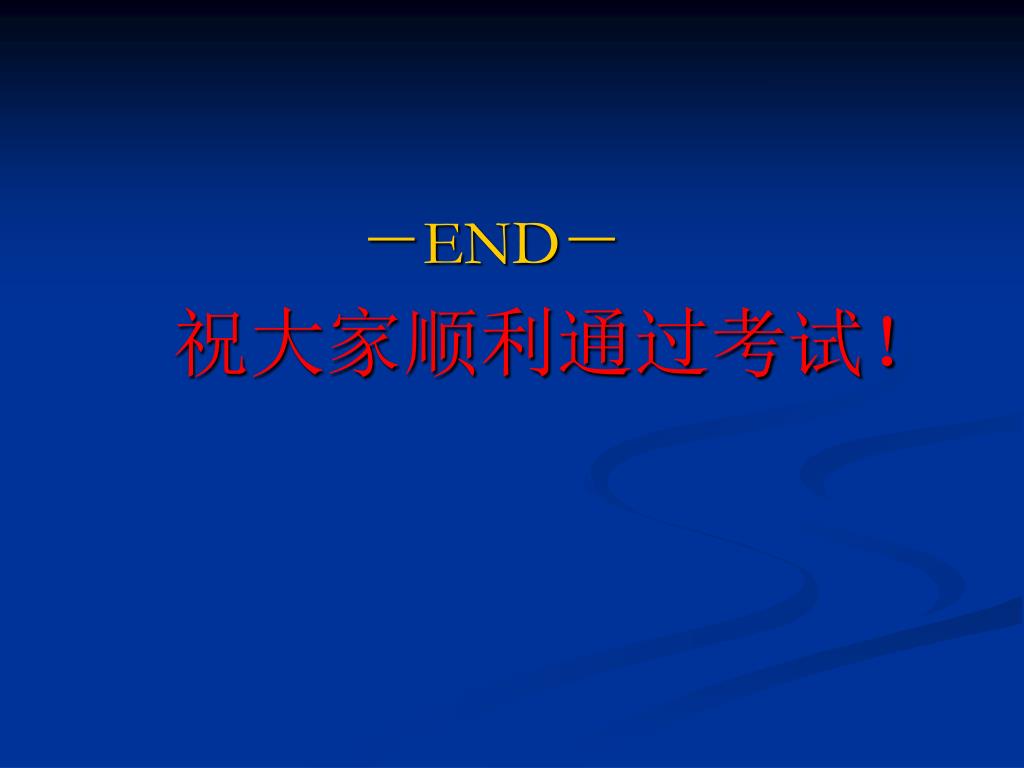 －END－

祝大家顺利通过考试！